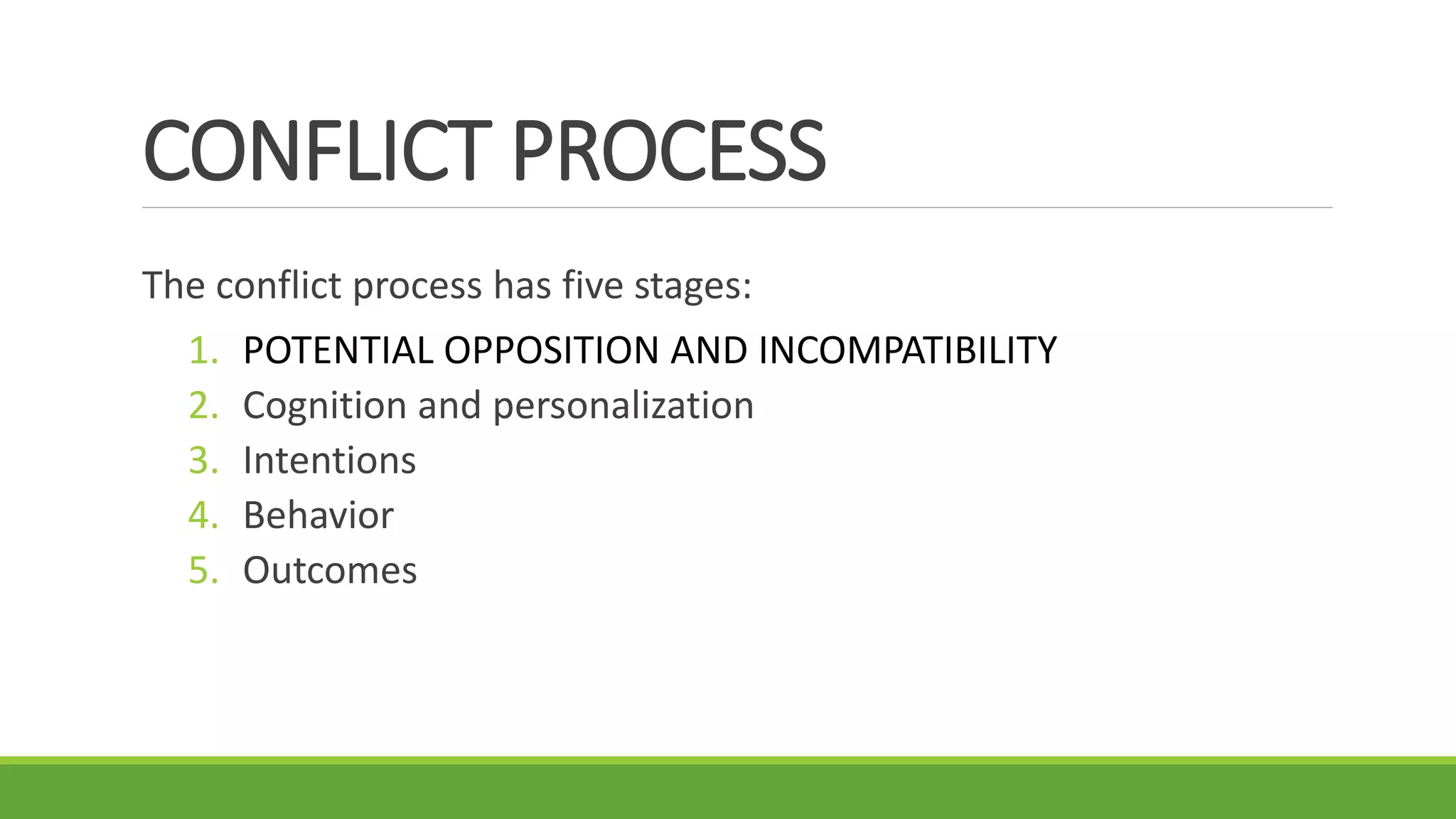 CONFLICT PROCESS

The conflict process has five stages:

1. POTENTIAL OPPOSITION AND INCOMPATIBILITY
2. Cognition and personalization
3. Intentions
4. Behavior
5. Outcomes